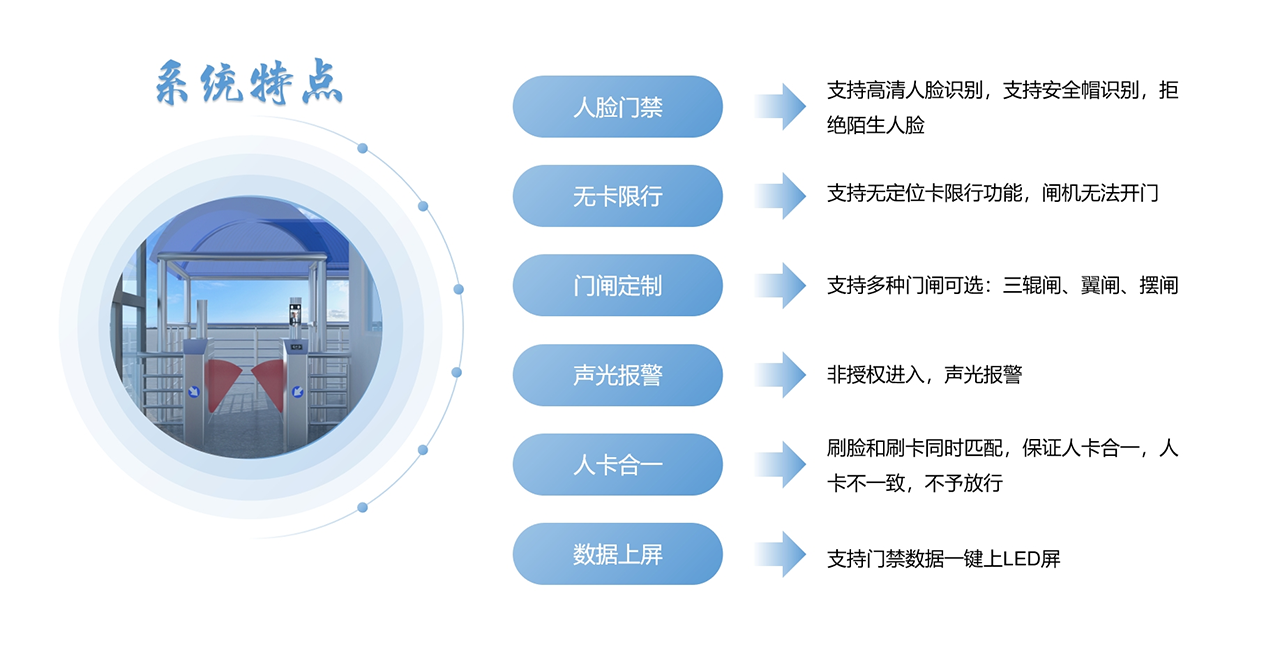 系统特点

人脸门禁
支持高清人脸识别，支持安全帽识别，拒绝陌生人脸

无卡限行
支持无定位卡限行功能，闸机无法开门

门闸定制
支持多种门闸可选：三辊闸、翼闸、摆闸

声光报警
非授权进入，声光报警

人卡合一
刷脸和刷卡同时匹配，保证人卡合一，人卡不一致，不予放行

数据上屏
支持门禁数据一键上LED屏